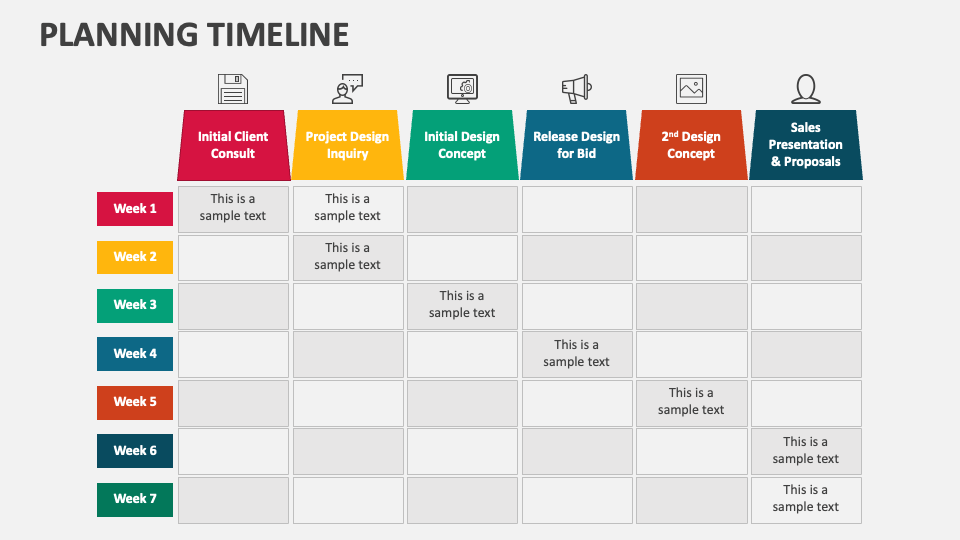 PLANNING TIMELINE

| | Initial Client Consult | Project Design Inquiry | Initial Design Concept | Release Design for Bid | 2$^{nd}$ Design Concept | Sales Presentation & Proposals |
|---|---|---|---|---|---|---|
| Week 1 | This is a sample text | This is a sample text | | | | |
| Week 2 | | This is a sample text | | | | |
| Week 3 | | | This is a sample text | | | |
| Week 4 | | | | This is a sample text | | |
| Week 5 | | | | | This is a sample text | |
| Week 6 | | | | | | This is a sample text |
| Week 7 | | | | | | This is a sample text |